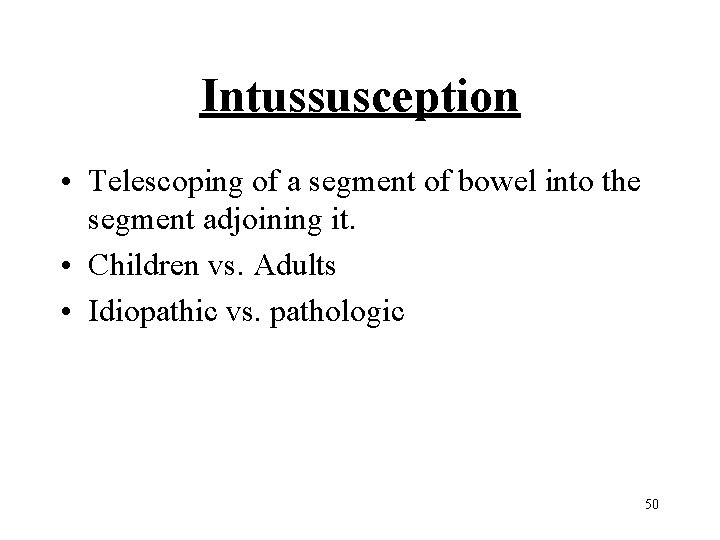 Intussusception

• Telescoping of a segment of bowel into the segment adjoining it.
• Children vs. Adults
• Idiopathic vs. pathologic

50